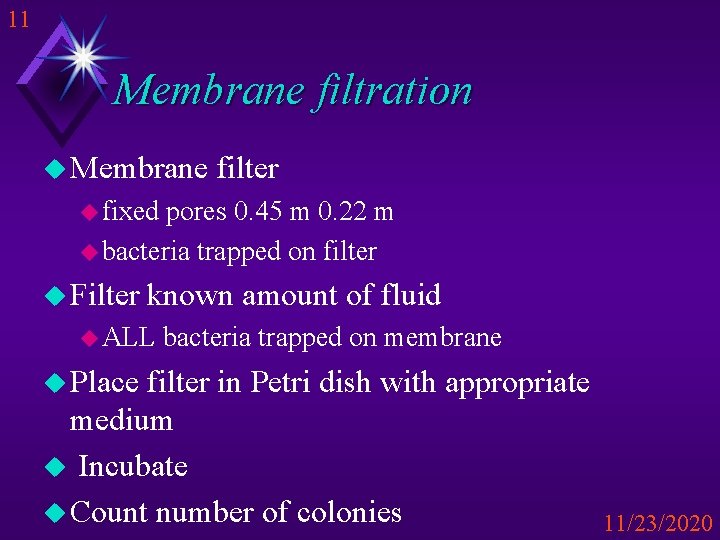 11

Membrane filtration

Membrane filter

fixed pores 0.45 m 0.22 m

bacteria trapped on filter

Filter known amount of fluid

ALL bacteria trapped on membrane

Place filter in Petri dish with appropriate medium

Incubate

Count number of colonies

11/23/2020